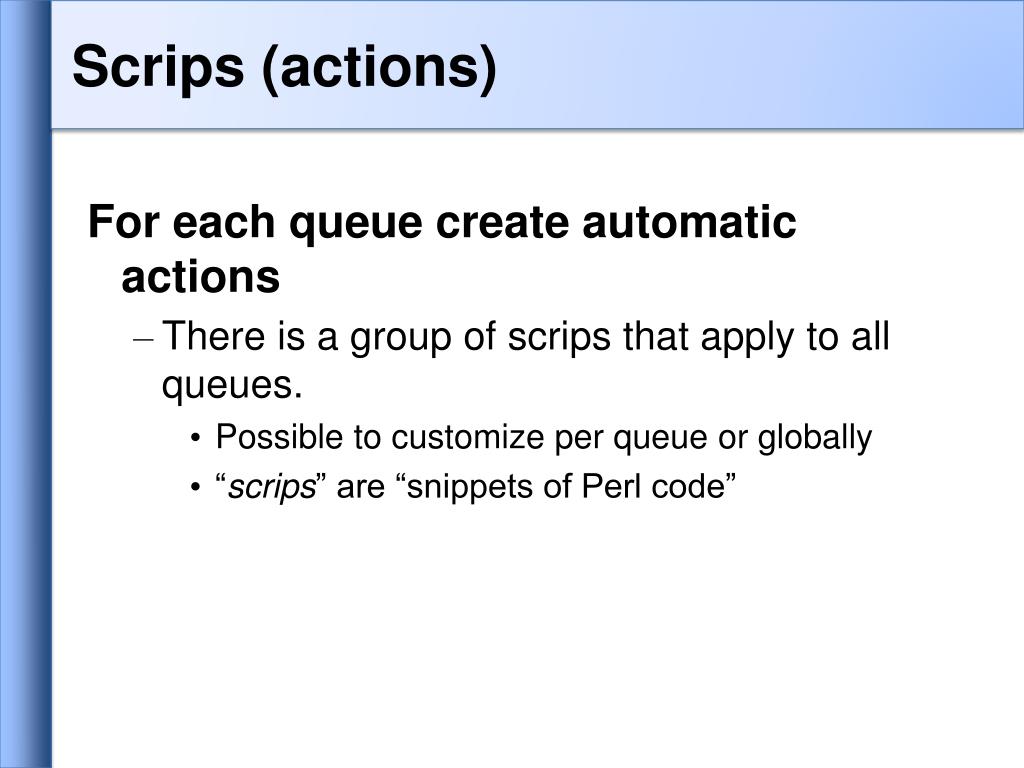 Scrips (actions)

For each queue create automatic actions

– There is a group of scrips that apply to all queues.

• Possible to customize per queue or globally

• “scrips” are “snippets of Perl code”